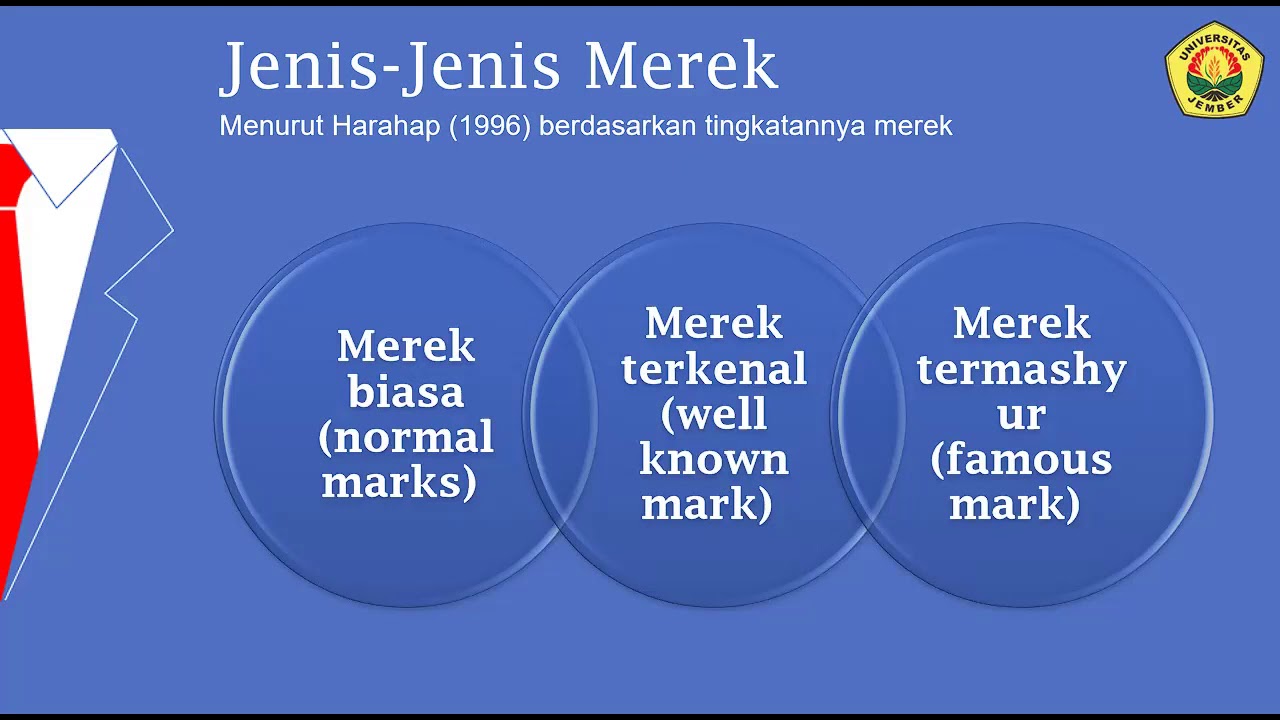 Jenis-Jenis Merek

Menurut Harahap (1996) berdasarkan tingkatannya merek

UNIVERSITAS JEMBER

Merek biasa (normal marks)

Merek terkenal (well known mark)

Merek termashy ur (famous mark)